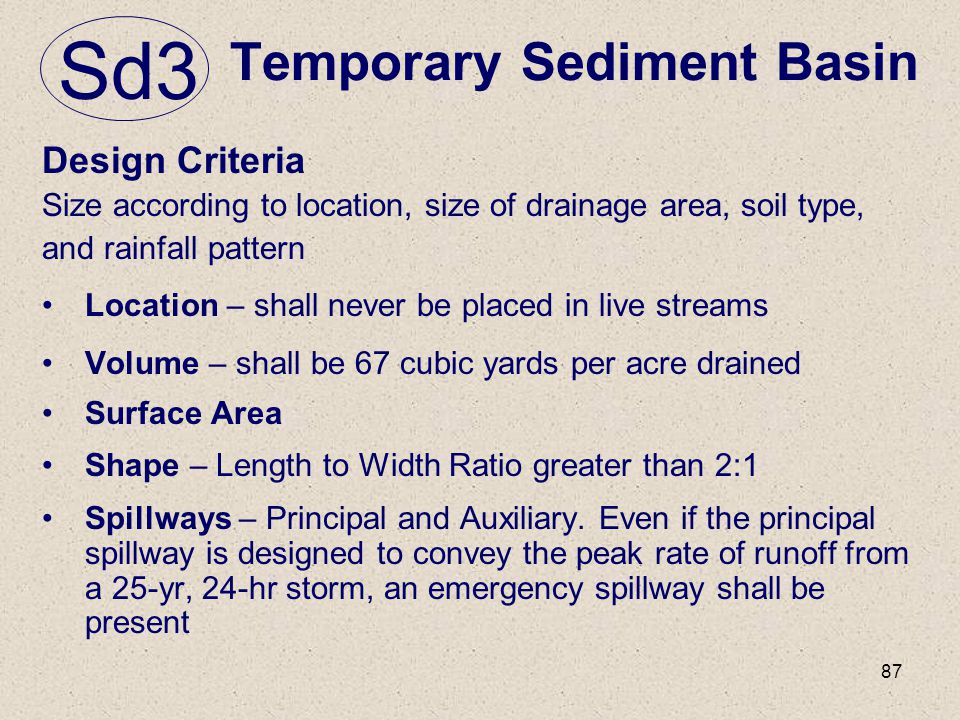 Sd3 Temporary Sediment Basin

Design Criteria

Size according to location, size of drainage area, soil type, and rainfall pattern

• Location – shall never be placed in live streams

• Volume – shall be 67 cubic yards per acre drained

• Surface Area

• Shape – Length to Width Ratio greater than 2:1

• Spillways – Principal and Auxiliary. Even if the principal spillway is designed to convey the peak rate of runoff from a 25-yr, 24-hr storm, an emergency spillway shall be present

87